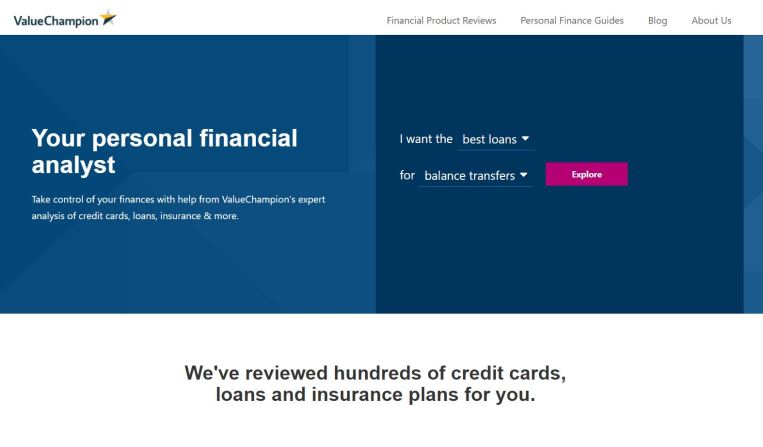 ValueChampion

Financial Product Reviews Personal Finance Guides Blog About Us

Your personal financial analyst

Take control of your finances with help from ValueChampion's expert analysis of credit cards, loans, insurance & more.

I want the best loans

for balance transfers

Explore

We've reviewed hundreds of credit cards, loans and insurance plans for you.